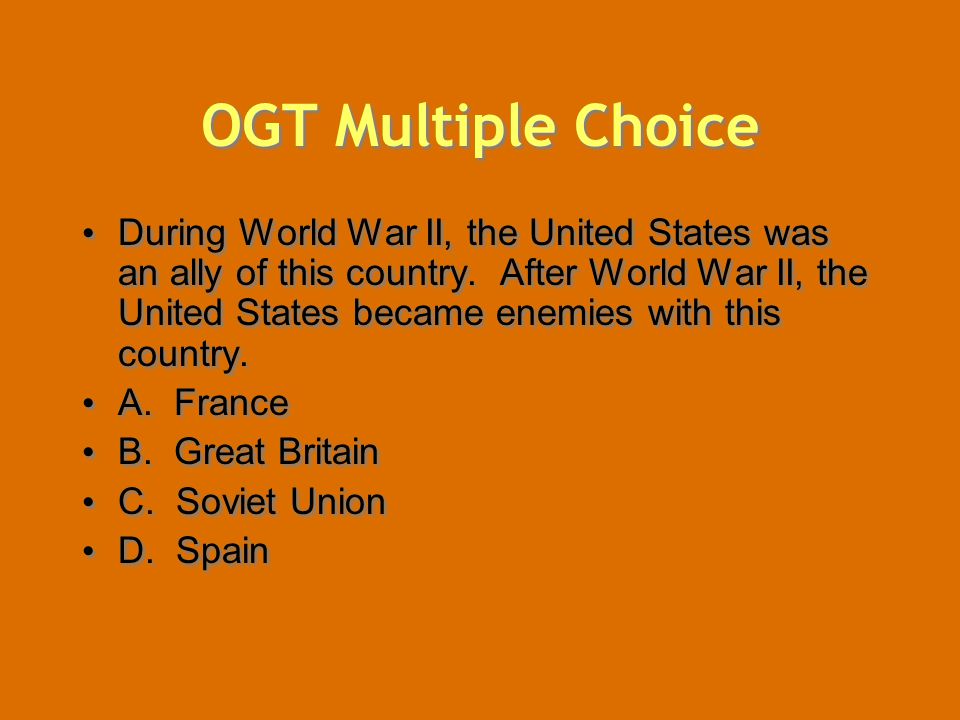 OGT Multiple Choice

• During World War II, the United States was an ally of this country. After World War II, the United States became enemies with this country.
• A. France
• B. Great Britain
• C. Soviet Union
• D. Spain